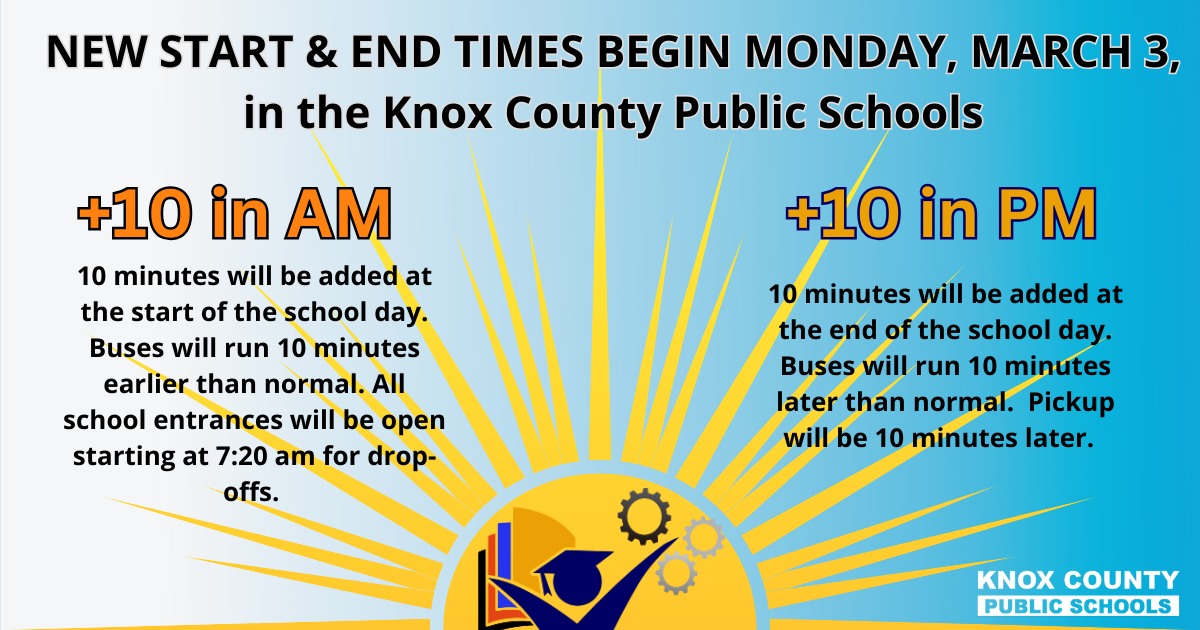 NEW START & END TIMES BEGIN MONDAY, MARCH 3, in the Knox County Public Schools

+10 in AM

10 minutes will be added at the start of the school day. Buses will run 10 minutes earlier than normal. All school entrances will be open starting at 7:20 am for drop-offs.

+10 in PM

10 minutes will be added at the end of the school day. Buses will run 10 minutes later than normal. Pickup will be 10 minutes later.

KNOX COUNTY
PUBLIC SCHOOLS